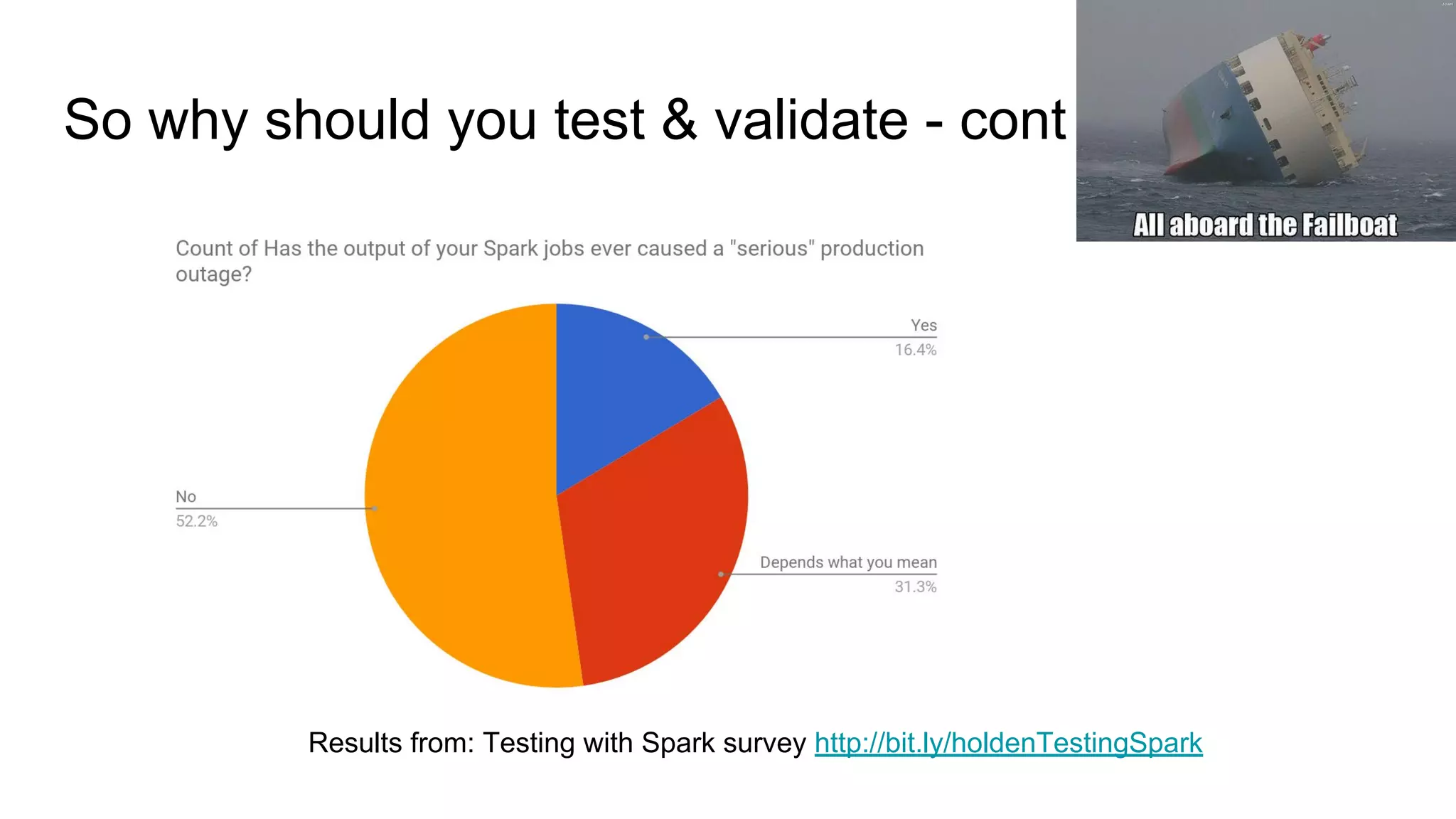 So why should you test & validate - cont

All aboard the Failboat

Count of Has the output of your Spark jobs ever caused a "serious" production outage?

Yes
16.4%

No
52.2%

Depends what you mean
31.3%

Results from: Testing with Spark survey http://bit.ly/holdenTestingSpark